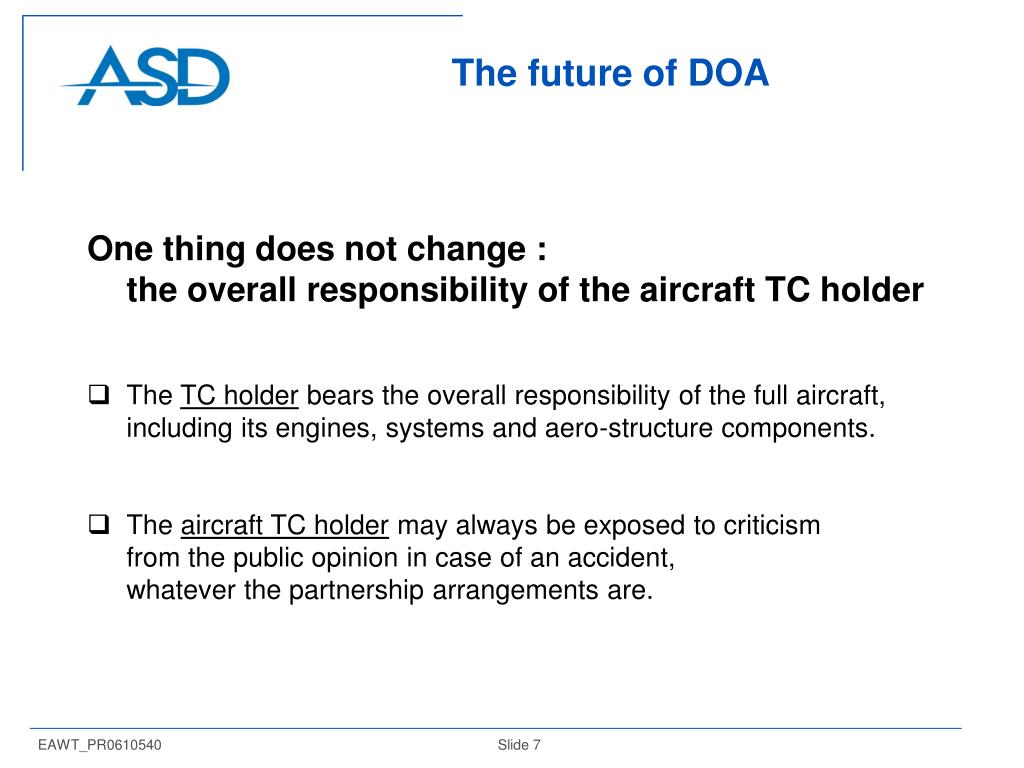 ASD

The future of DOA

One thing does not change :
the overall responsibility of the aircraft TC holder

❑ The TC holder bears the overall responsibility of the full aircraft, including its engines, systems and aero-structure components.

❑ The aircraft TC holder may always be exposed to criticism from the public opinion in case of an accident, whatever the partnership arrangements are.

EAWT_PR0610540

Slide 7